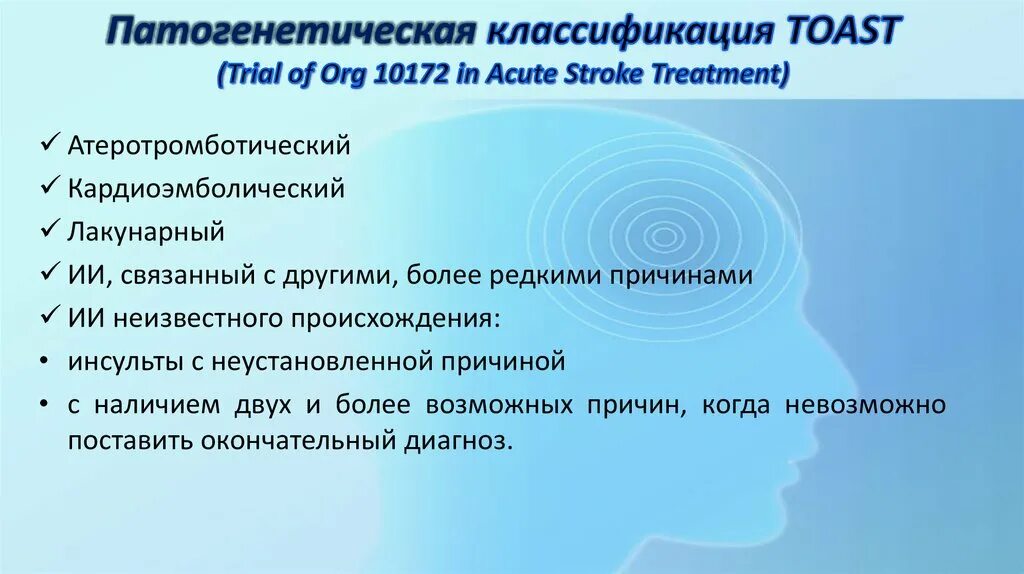 Патогенетическая классификация TOAST
(Trial of Org 10172 in Acute Stroke Treatment)

✓ Атеротромботический
✓ Кардиоэмболический
✓ Лакунарный
✓ ИИ, связанный с другими, более редкими причинами
✓ ИИ неизвестного происхождения:
• инсульты с неустановленной причиной
• с наличием двух и более возможных причин, когда невозможно поставить окончательный диагноз.